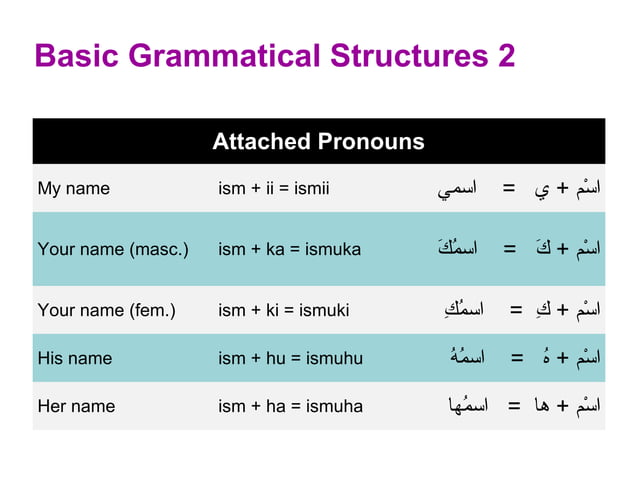 Basic Grammatical Structures 2

| Attached Pronouns | | |
|---|---|---|
| My name | ism + ii = ismii | اسْم + ي = اسمي |
| Your name (masc.) | ism + ka = ismuka | اسْم + كَ = اسمُكَ |
| Your name (fem.) | ism + ki = ismuki | اسْم + كِ = اسمُكِ |
| His name | ism + hu = ismuhu | اسْم + هُ = اسمُهُ |
| Her name | ism + ha = ismuha | اسْم + ها = اسمُها |